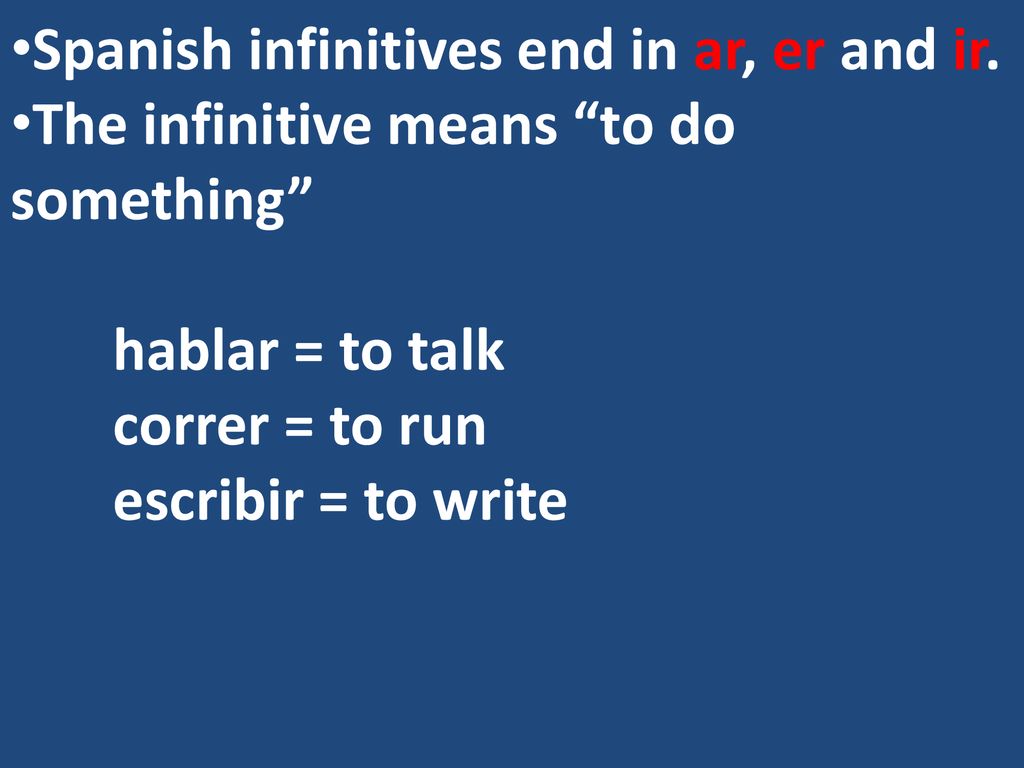 •Spanish infinitives end in ar, er and ir.
•The infinitive means “to do something”

hablar = to talk
correr = to run
escribir = to write